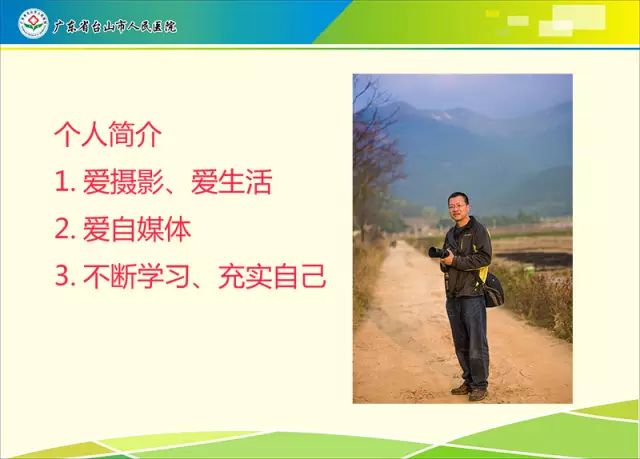 广东省台山市人民医院

个人简介

1. 爱摄影、爱生活

2. 爱自媒体

3. 不断学习、充实自己